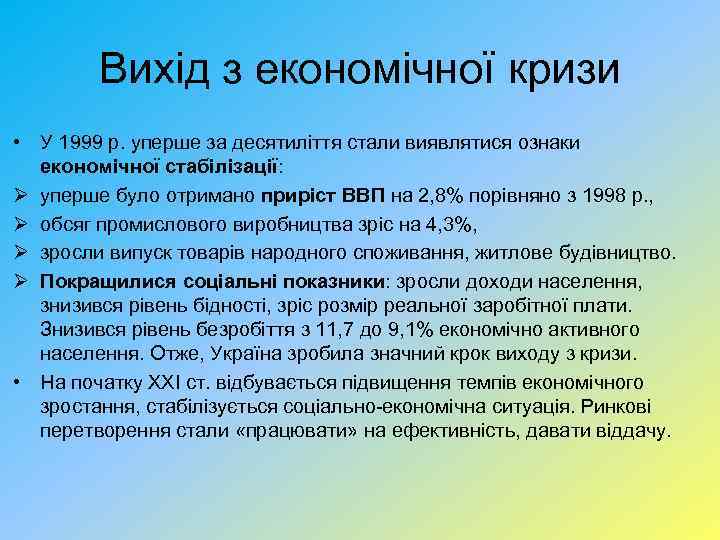 Вихід з економічної кризи

• У 1999 р. уперше за десятиліття стали виявлятися ознаки економічної стабілізації:
➢ уперше було отримано приріст ВВП на 2,8% порівняно з 1998 р.,
➢ обсяг промислового виробництва зріс на 4,3%,
➢ зросли випуск товарів народного споживання, житлове будівництво.
➢ Покращилися соціальні показники: зросли доходи населення, знизився рівень бідності, зріс розмір реальної заробітної плати. Знизився рівень безробіття з 11,7 до 9,1% економічно активного населення. Отже, Україна зробила значний крок виходу з кризи.
• На початку XXI ст. відбувається підвищення темпів економічного зростання, стабілізується соціально-економічна ситуація. Ринкові перетворення стали «працювати» на ефективність, давати віддачу.